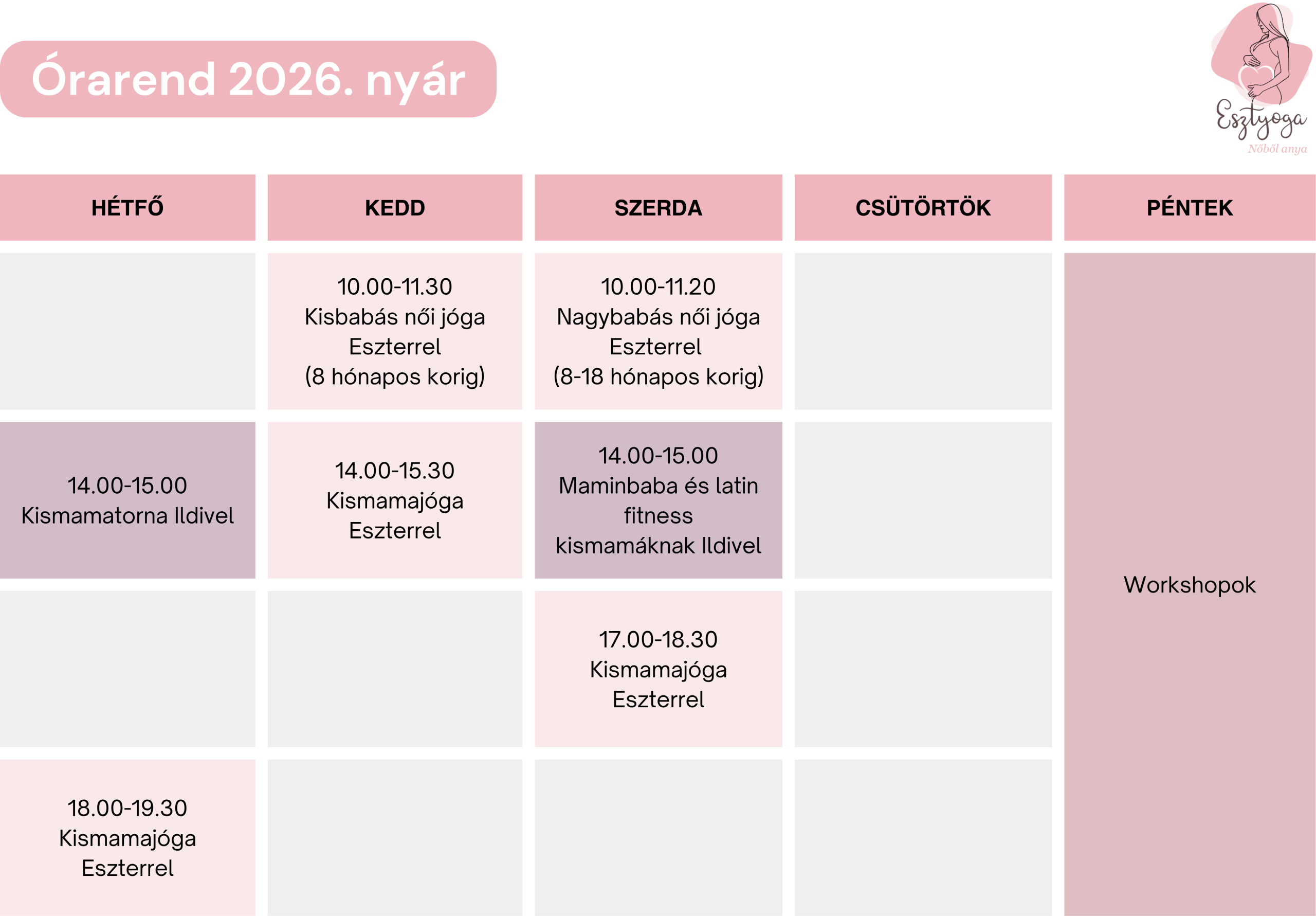 Órarend 2026. nyár

Esztyoga
Nőből anya

| HÉTFŐ | KEDD | SZERDA | CSÜTÖRTÖK | PÉNTEK |
|---|---|---|---|---|
| | 10.00-11.30 Kisbabás női jóga Eszterrel (8 hónapos korig) | 10.00-11.20 Nagybabás női jóga Eszterrel (8-18 hónapos korig) | | Workshopok |
| 14.00-15.00 Kismamatorna Ildivel | 14.00-15.30 Kismamajóga Eszterrel | 14.00-15.00 Maminbaba és latin fitness kismamáknak Ildivel | | |
| | | 17.00-18.30 Kismamajóga Eszterrel | | |
| 18.00-19.30 Kismamajóga Eszterrel | | | | |